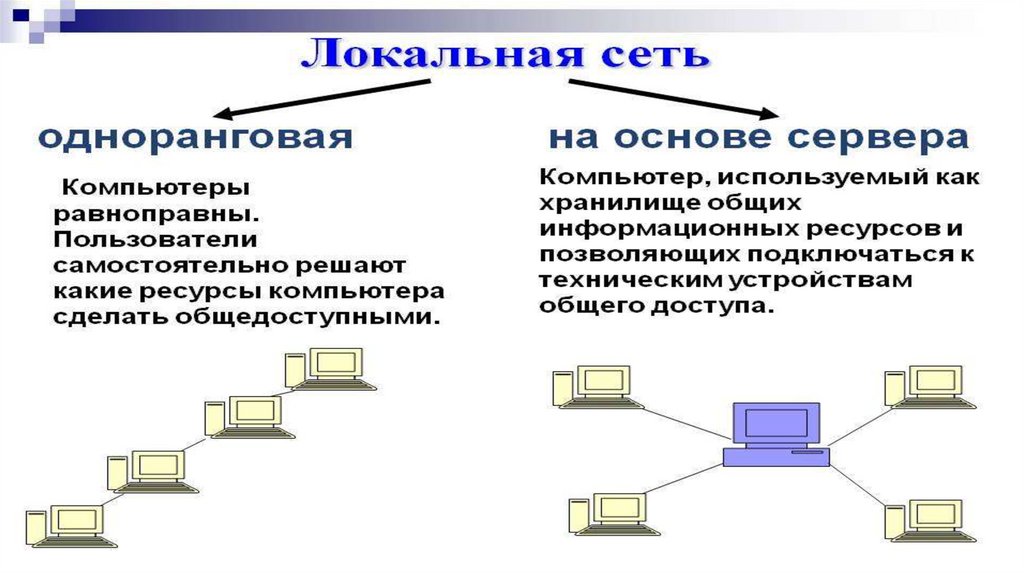 Локальная сеть

одноранговая

Компьютеры равноправны. Пользователи самостоятельно решают какие ресурсы компьютера сделать общедоступными.

на основе сервера

Компьютер, используемый как хранилище общих информационных ресурсов и позволяющих подключаться к техническим устройствам общего доступа.